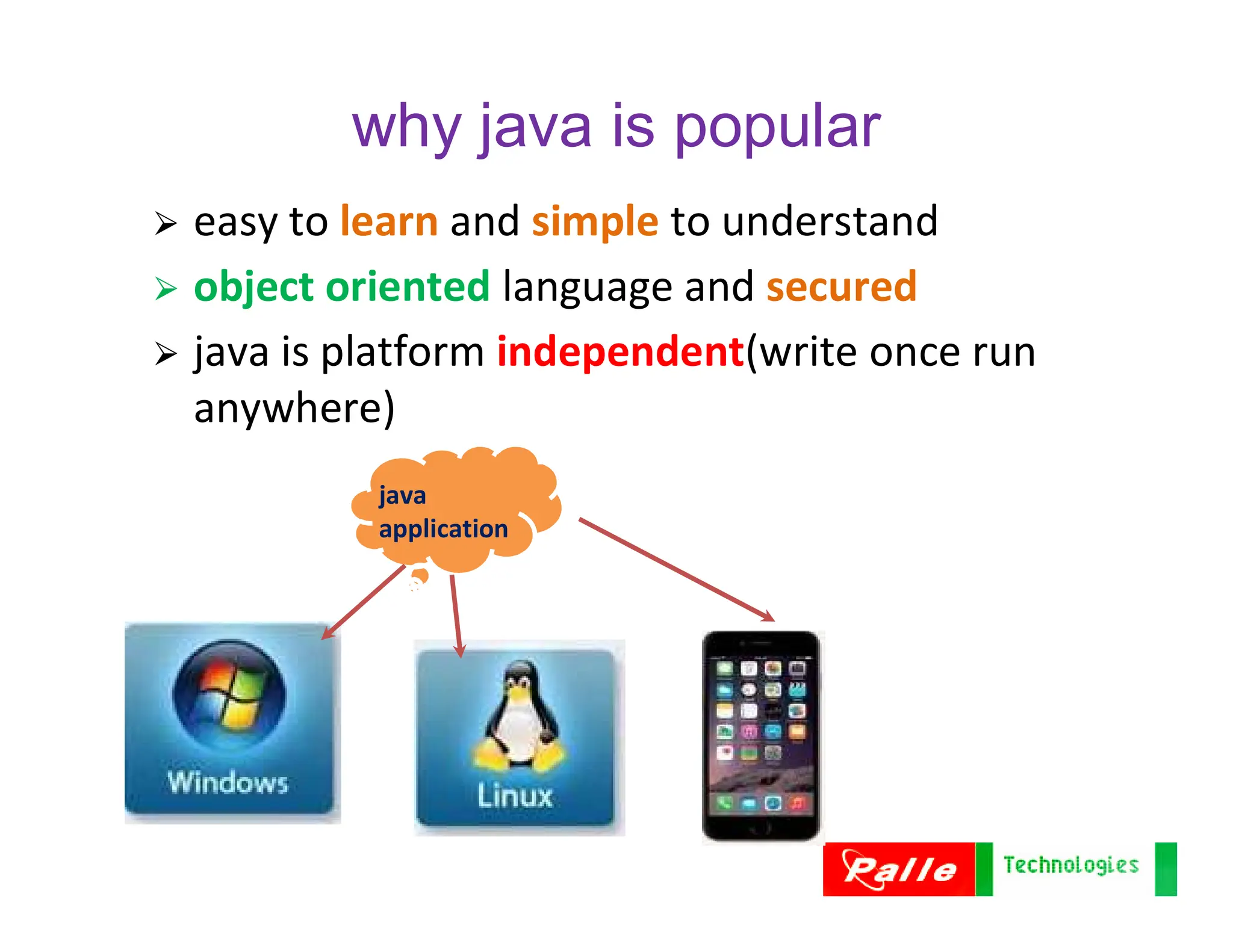 why java is popular

➢ easy to learn and simple to understand

➢ object oriented language and secured

➢ java is platform independent(write once run anywhere)

java application

Windows

Linux

Ralle Technologies